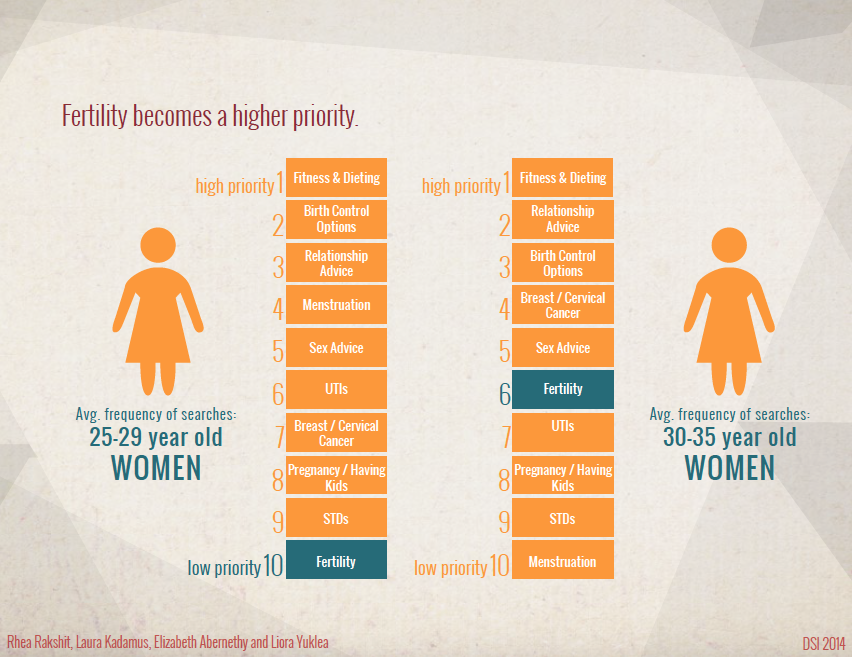 Fertility becomes a higher priority.

Avg. frequency of searches:
25-29 year old
WOMEN

high priority 1 Fitness & Dieting
2 Birth Control Options
3 Relationship Advice
4 Menstruation
5 Sex Advice
6 UTIs
7 Breast / Cervical Cancer
8 Pregnancy / Having Kids
9 STDs
low priority 10 Fertility

high priority 1 Fitness & Dieting
2 Relationship Advice
3 Birth Control Options
4 Breast / Cervical Cancer
5 Sex Advice
6 Fertility
7 UTIs
8 Pregnancy / Having Kids
9 STDs
low priority 10 Menstruation

Avg. frequency of searches:
30-35 year old
WOMEN

Rhea Rakshit, Laura Kadamus, Elizabeth Abernethy and Liora Yuklea

DSI 2014